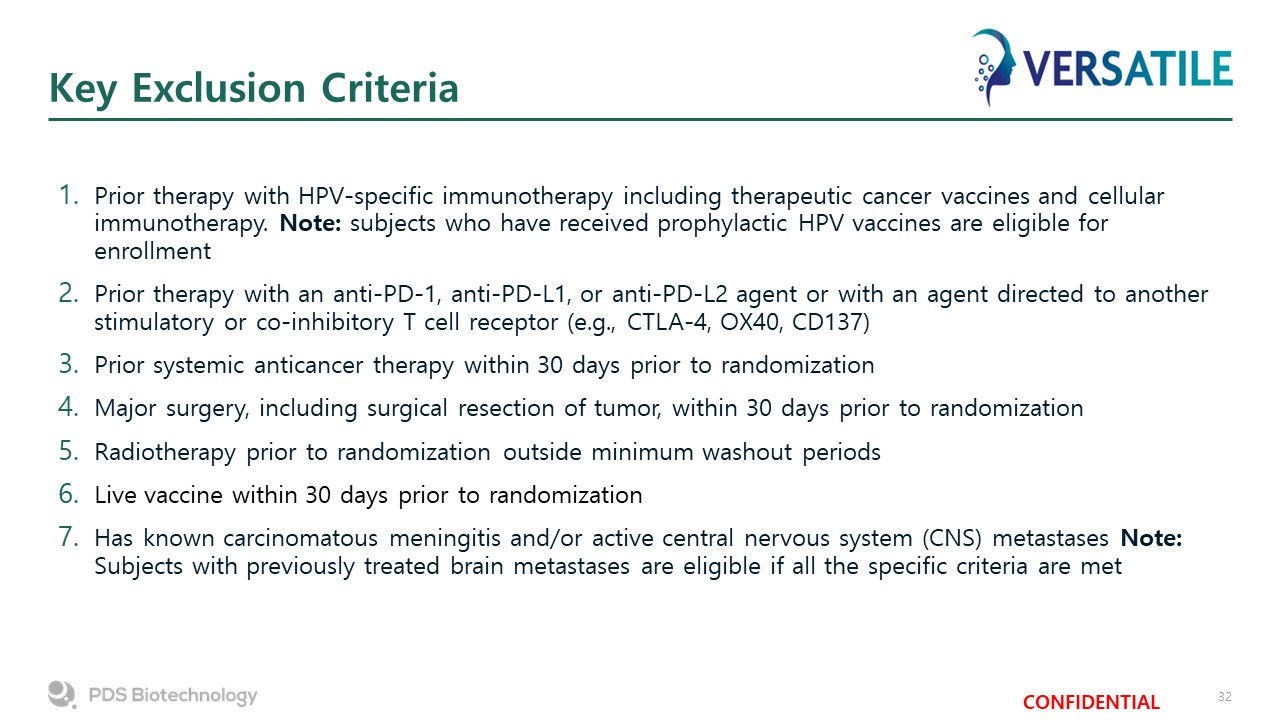 Key Exclusion Criteria

VERSATILE

1. Prior therapy with HPV-specific immunotherapy including therapeutic cancer vaccines and cellular immunotherapy. Note: subjects who have received prophylactic HPV vaccines are eligible for enrollment

2. Prior therapy with an anti-PD-1, anti-PD-L1, or anti-PD-L2 agent or with an agent directed to another stimulatory or co-inhibitory T cell receptor (e.g., CTLA-4, OX40, CD137)

3. Prior systemic anticancer therapy within 30 days prior to randomization

4. Major surgery, including surgical resection of tumor, within 30 days prior to randomization

5. Radiotherapy prior to randomization outside minimum washout periods

6. Live vaccine within 30 days prior to randomization

7. Has known carcinomatous meningitis and/or active central nervous system (CNS) metastases Note: Subjects with previously treated brain metastases are eligible if all the specific criteria are met

PDS Biotechnology

CONFIDENTIAL

32